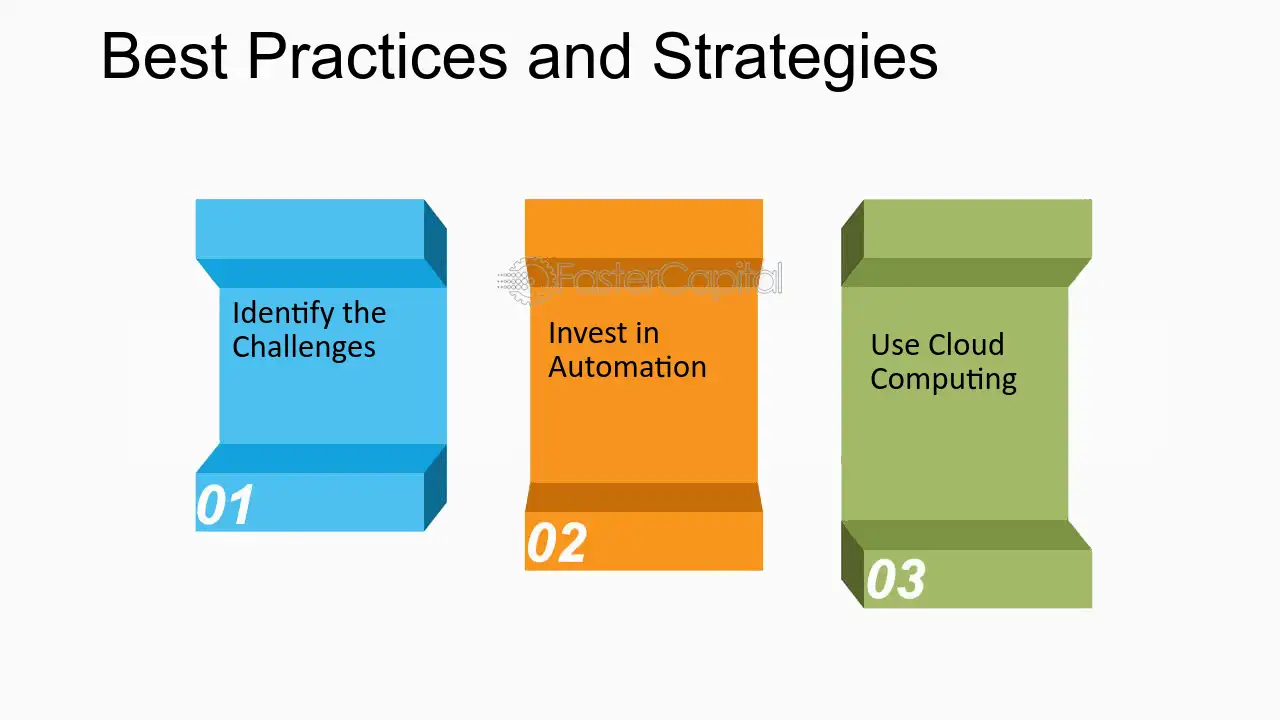 Best Practices and Strategies

Identify the Challenges

01

FasterCapital

Invest in Automation

02

Use Cloud Computing

03